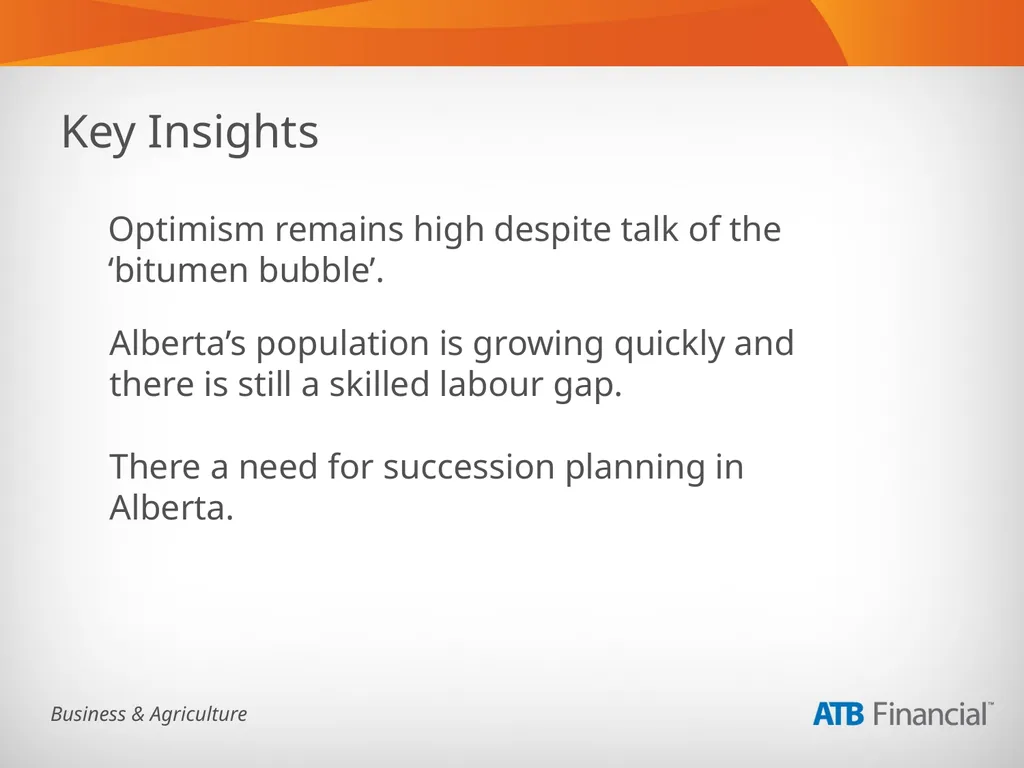 Key Insights

Optimism remains high despite talk of the ‘bitumen bubble’.

Alberta’s population is growing quickly and there is still a skilled labour gap.

There a need for succession planning in Alberta.

Business & Agriculture

ATB Financial™